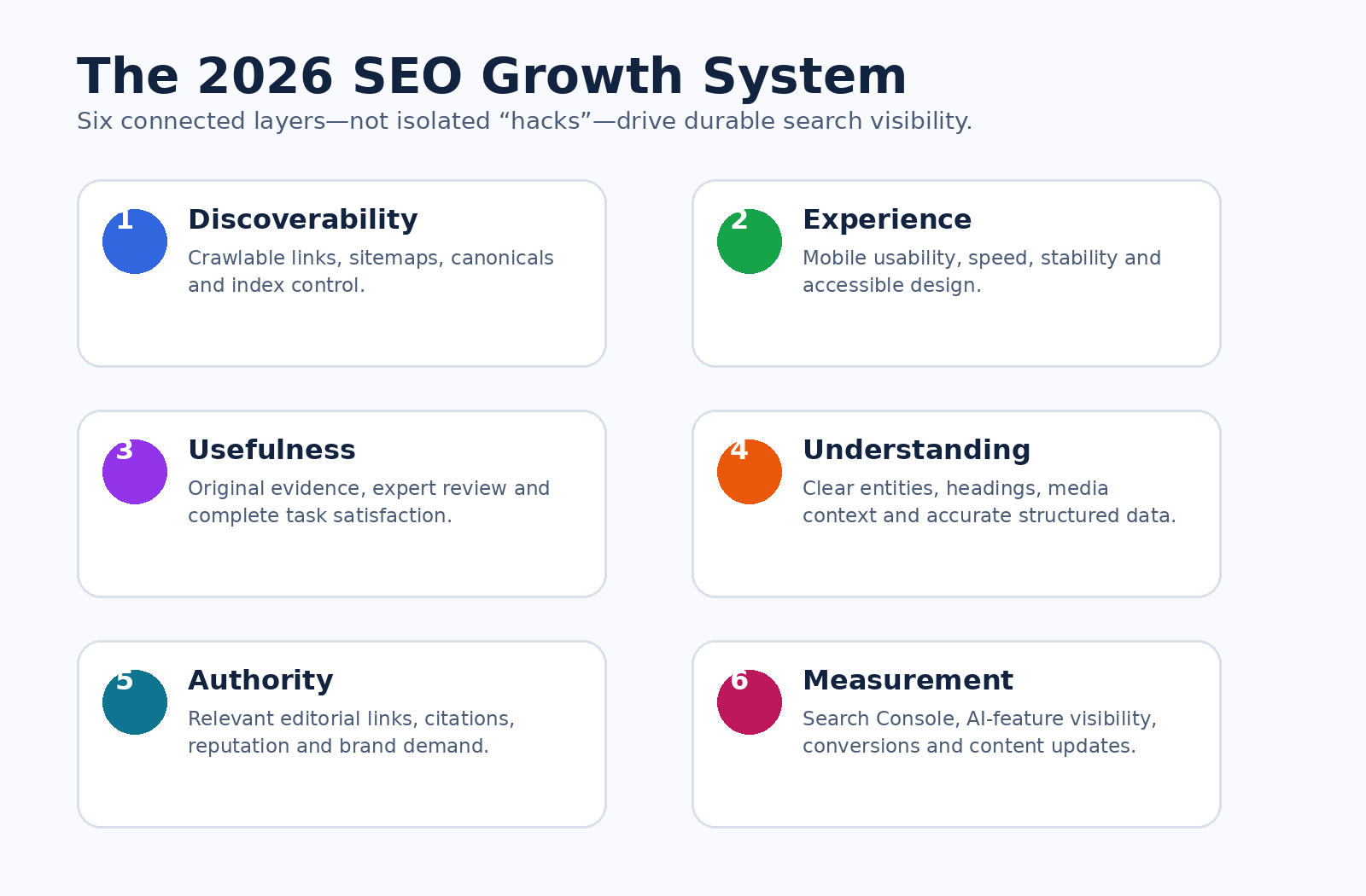 The 2026 SEO Growth System
Six connected layers—not isolated “hacks”—drive durable search visibility.

1 Discoverability
Crawlable links, sitemaps, canonicals and index control.

2 Experience
Mobile usability, speed, stability and accessible design.

3 Usefulness
Original evidence, expert review and complete task satisfaction.

4 Understanding
Clear entities, headings, media context and accurate structured data.

5 Authority
Relevant editorial links, citations, reputation and brand demand.

6 Measurement
Search Console, AI-feature visibility, conversions and content updates.